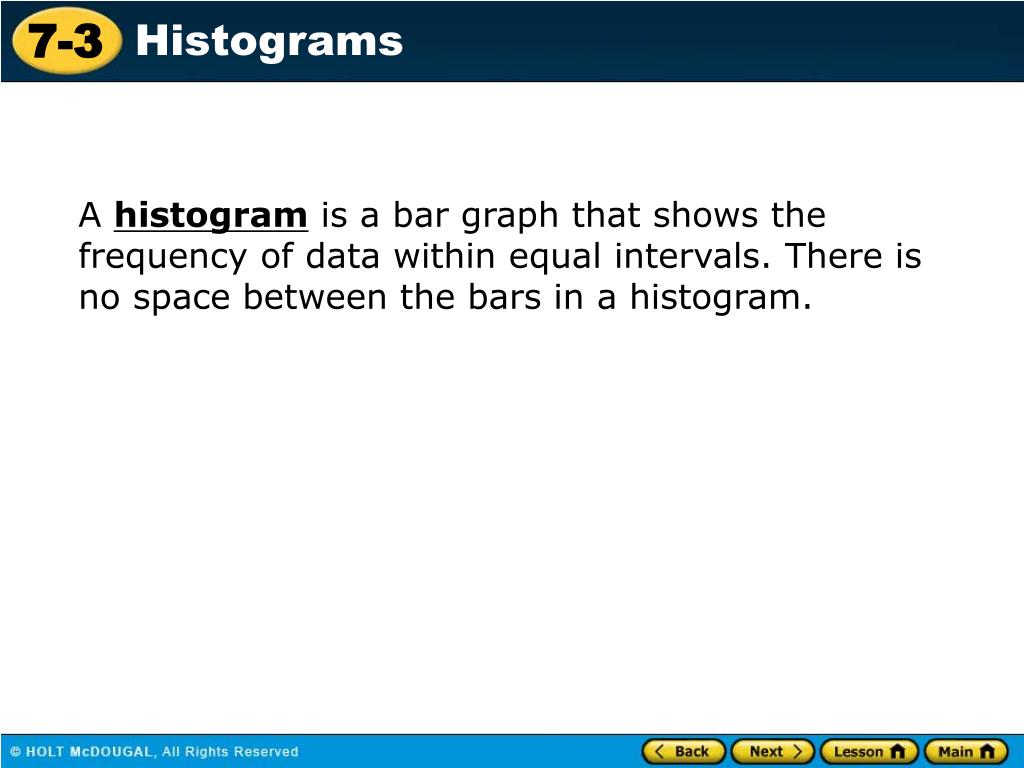 7-3 Histograms

A histogram is a bar graph that shows the frequency of data within equal intervals. There is no space between the bars in a histogram.

© HOLT McDOUGAL, All Rights Reserved

Back Next Lesson Main